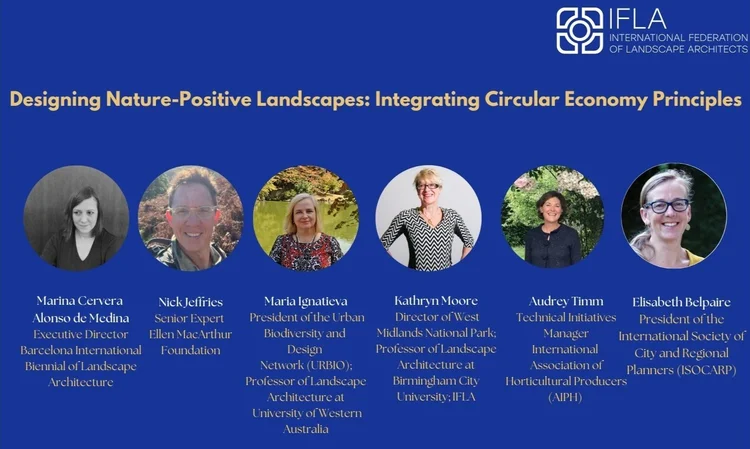 IFLA
INTERNATIONAL FEDERATION OF LANDSCAPE ARCHITECTS

Designing Nature-Positive Landscapes: Integrating Circular Economy Principles

Marina Cervera Alonso de Medina
Executive Director Barcelona International Biennial of Landscape Architecture

Nick Jeffries
Senior Expert Ellen MacArthur Foundation

Maria Ignatieva
President of the Urban Biodiversity and Design Network (URBIO); Professor of Landscape Architecture at University of Western Australia

Kathryn Moore
Director of West Midlands National Park; Professor of Landscape Architecture at Birmingham City University; IFLA

Audrey Timm
Technical Initiatives Manager International Association of Horticultural Producers (AIPH)

Elisabeth Belpaire
President of the International Society of City and Regional Planners (ISOCARP)